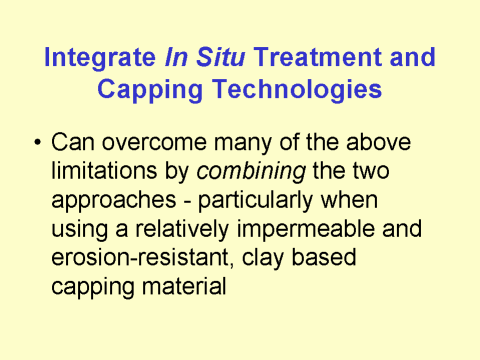 Integrate In Situ Treatment and Capping Technologies

• Can overcome many of the above limitations by combining the two approaches - particularly when using a relatively impermeable and erosion-resistant, clay based capping material